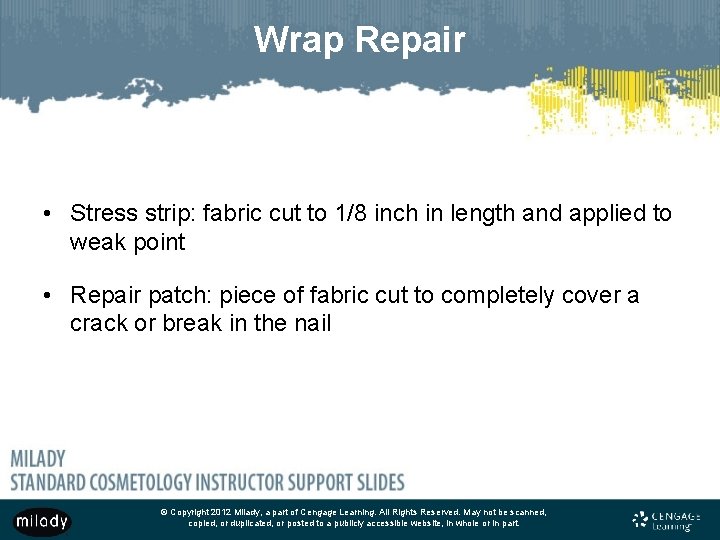 Wrap Repair

• Stress strip: fabric cut to 1/8 inch in length and applied to weak point

• Repair patch: piece of fabric cut to completely cover a crack or break in the nail

MILADY
STANDARD COSMETOLOGY INSTRUCTOR SUPPORT SLIDES

milady

© Copyright 2012 Milady, a part of Cengage Learning. All Rights Reserved. May not be scanned, copied, or duplicated, or posted to a publicly accessible website, in whole or in part.

CENGAGE Learning